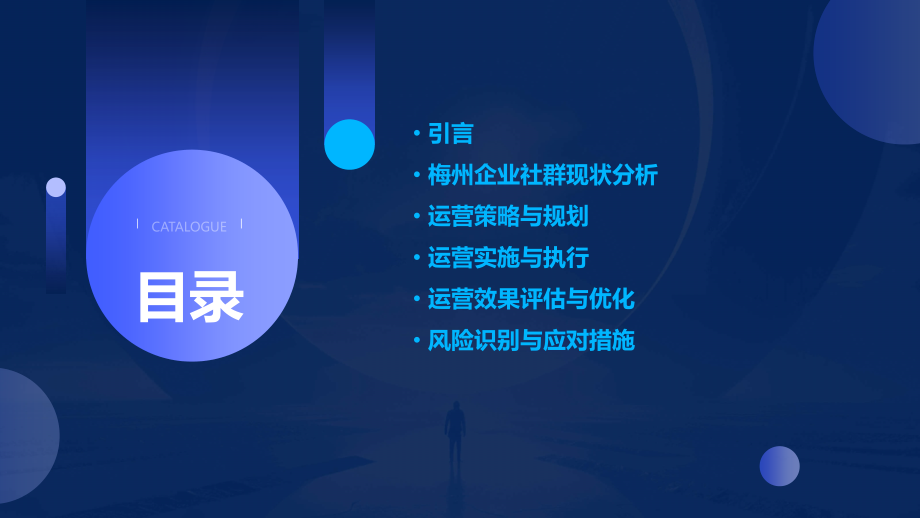 CATALOGUE

目录

• 引言
• 梅州企业社群现状分析
• 运营策略与规划
• 运营实施与执行
• 运营效果评估与优化
• 风险识别与应对措施